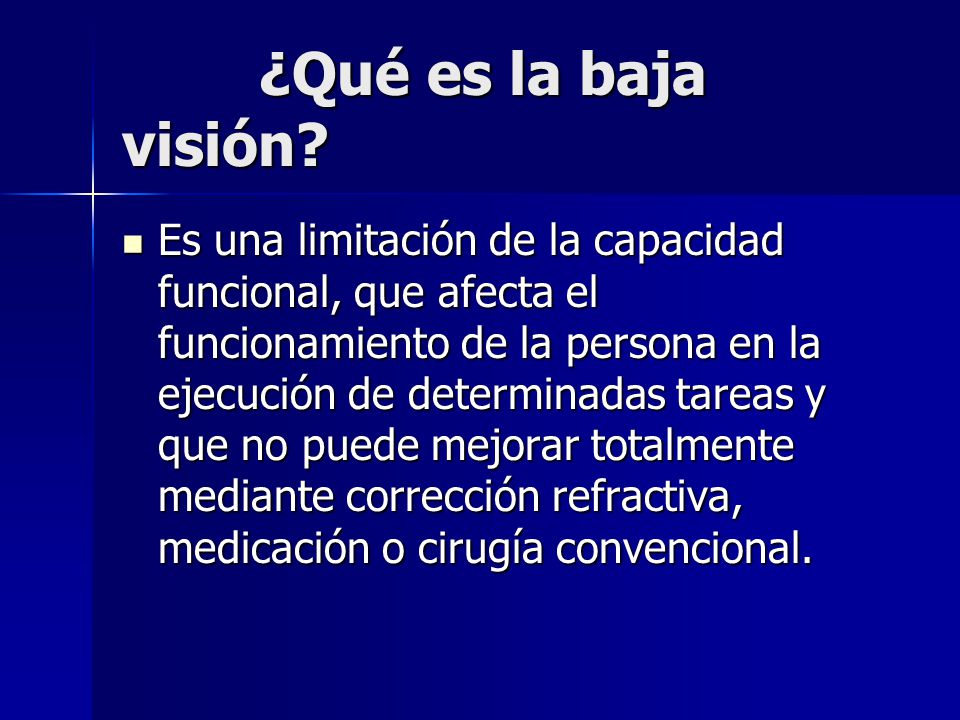 ¿Qué es la baja visión?

Es una limitación de la capacidad funcional, que afecta el funcionamiento de la persona en la ejecución de determinadas tareas y que no puede mejorar totalmente mediante corrección refractiva, medicación o cirugía convencional.